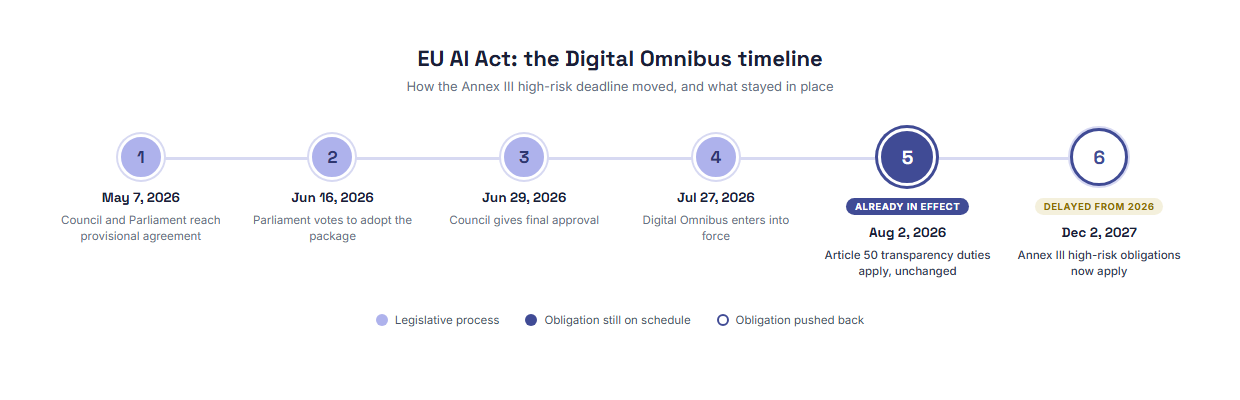 EU AI Act: the Digital Omnibus timeline
How the Annex III high-risk deadline moved, and what stayed in place

1
May 7, 2026
Council and Parliament reach provisional agreement

2
Jun 16, 2026
Parliament votes to adopt the package

3
Jun 29, 2026
Council gives final approval

4
Jul 27, 2026
Digital Omnibus enters into force

5
ALREADY IN EFFECT
Aug 2, 2026
Article 50 transparency duties apply, unchanged

6
DELAYED FROM 2026
Dec 2, 2027
Annex III high-risk obligations now apply

Legislative process
Obligation still on schedule
Obligation pushed back